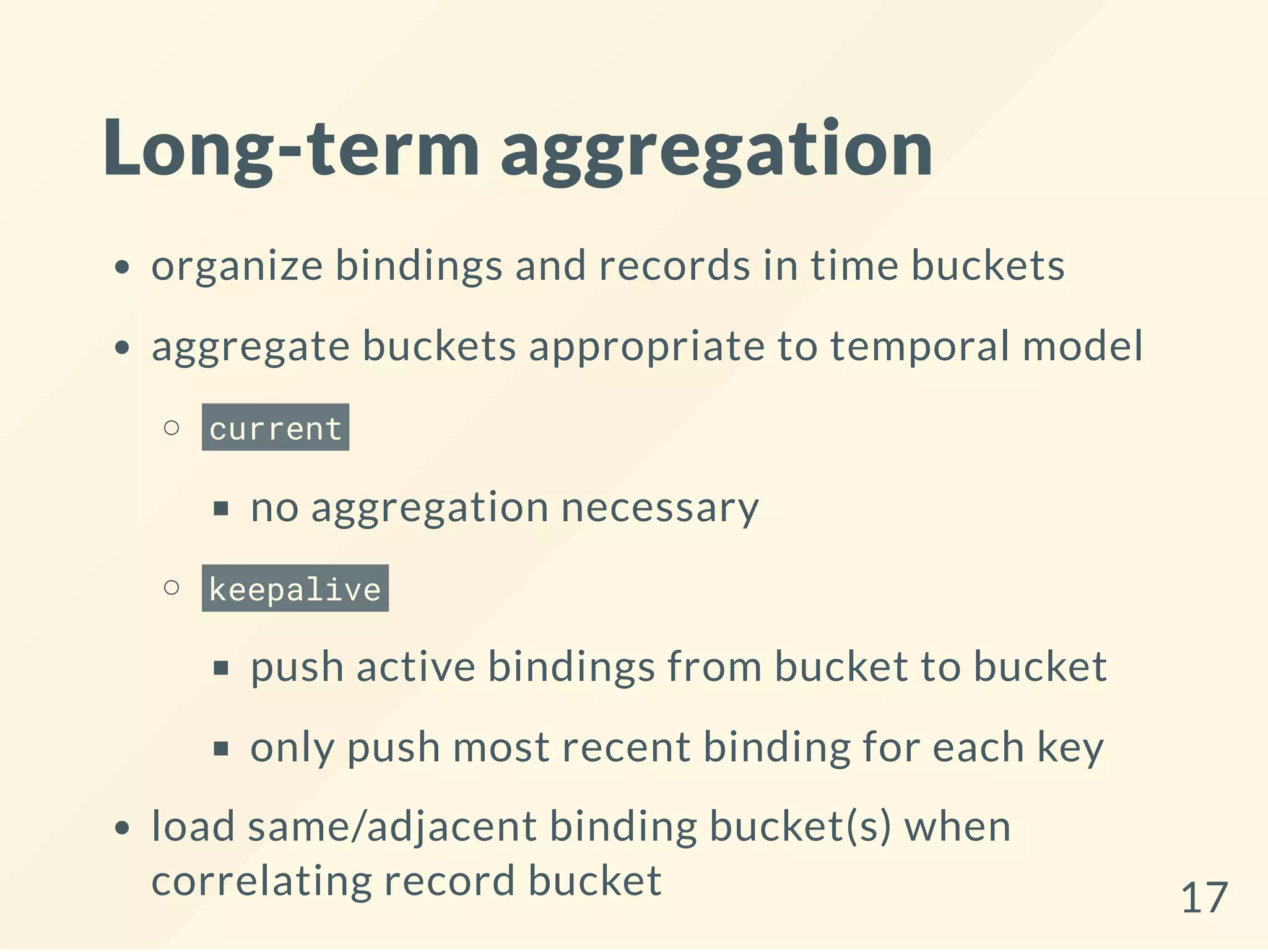 Long-term aggregation

- organize bindings and records in time buckets
- aggregate buckets appropriate to temporal model
  - current
    - no aggregation necessary
  - keepalive
    - push active bindings from bucket to bucket
    - only push most recent binding for each key
- load same/adjacent binding bucket(s) when correlating record bucket

17